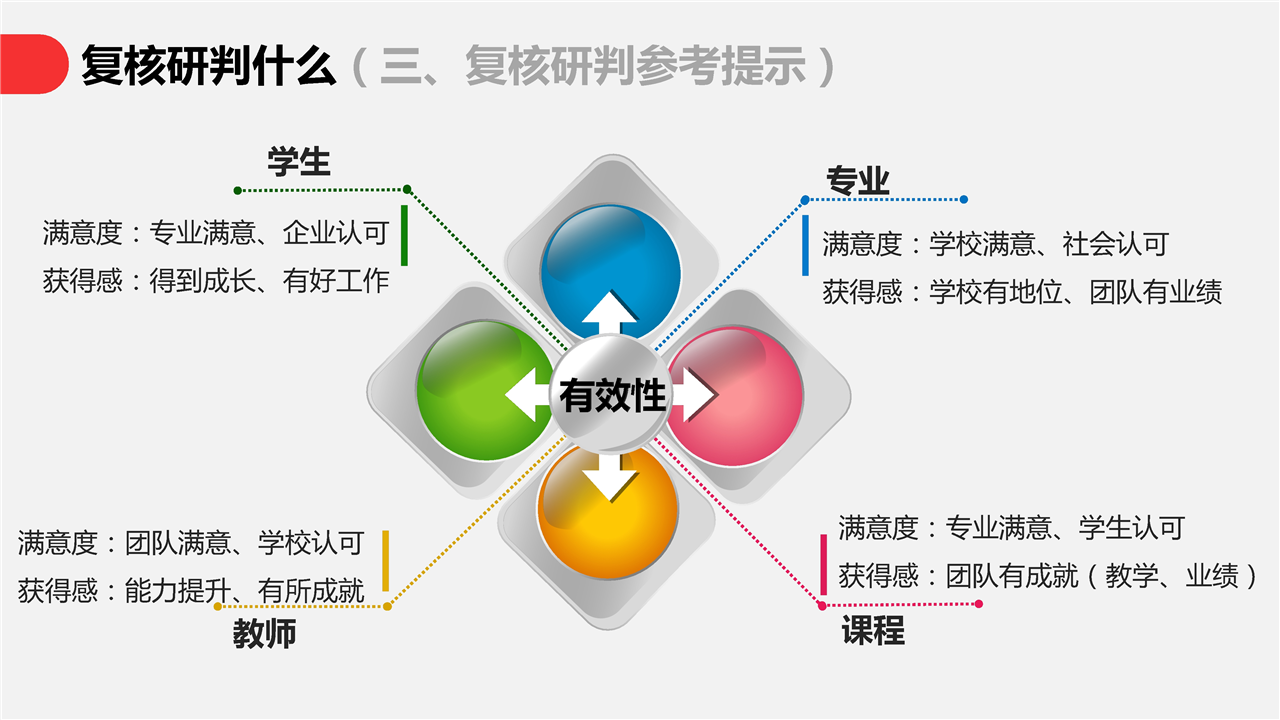 复核研判什么（三、复核研判参考提示）

学生

满意度：专业满意、企业认可

获得感：得到成长、有好工作

专业

满意度：学校满意、社会认可

获得感：学校有地位、团队有业绩

有效性

满意度：团队满意、学校认可

获得感：能力提升、有所成就

教师

满意度：专业满意、学生认可

获得感：团队有成就（教学、业绩）

课程